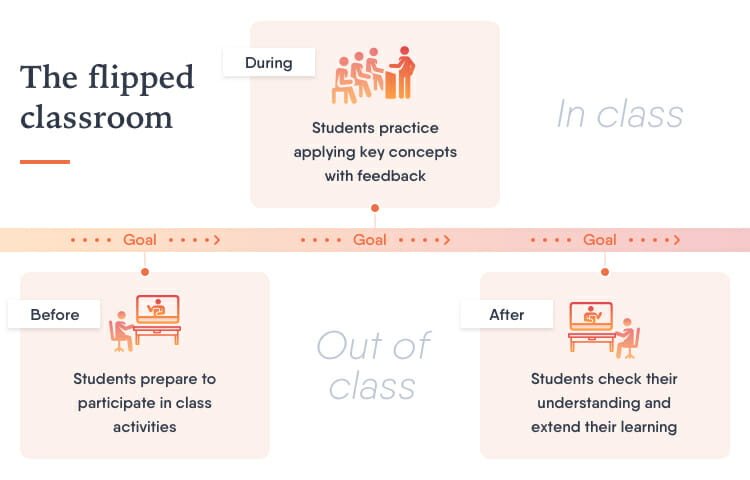 The flipped classroom

During

Students practice applying key concepts with feedback

In class

Goal

Goal

Goal

Before

Students prepare to participate in class activities

Out of class

After

Students check their understanding and extend their learning